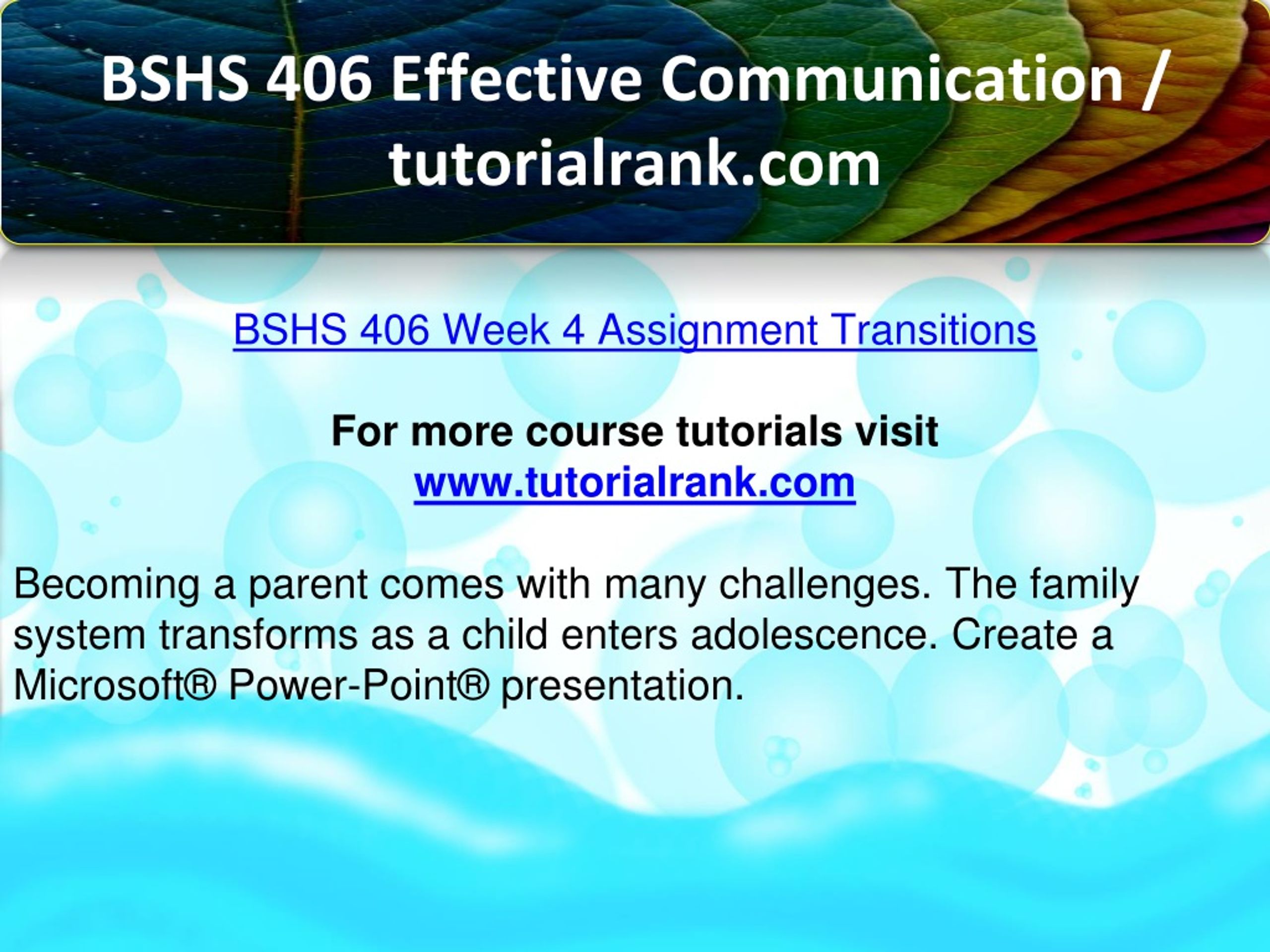 BSHS 406 Effective Communication / tutorialrank.com

BSHS 406 Week 4 Assignment Transitions

For more course tutorials visit
www.tutorialrank.com

Becoming a parent comes with many challenges. The family system transforms as a child enters adolescence. Create a Microsoft® Power-Point® presentation.